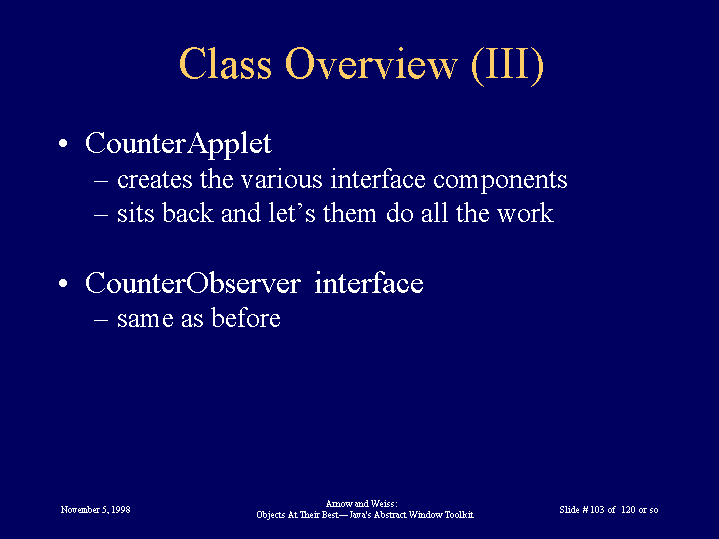 Class Overview (III)

• CounterApplet
– creates the various interface components
– sits back and let's them do all the work

• CounterObserver interface
– same as before

November 5, 1998

Arnow and Weiss:
Objects At Their Best—Java's Abstract Window Toolkit

Slide # 103 of 120 or so